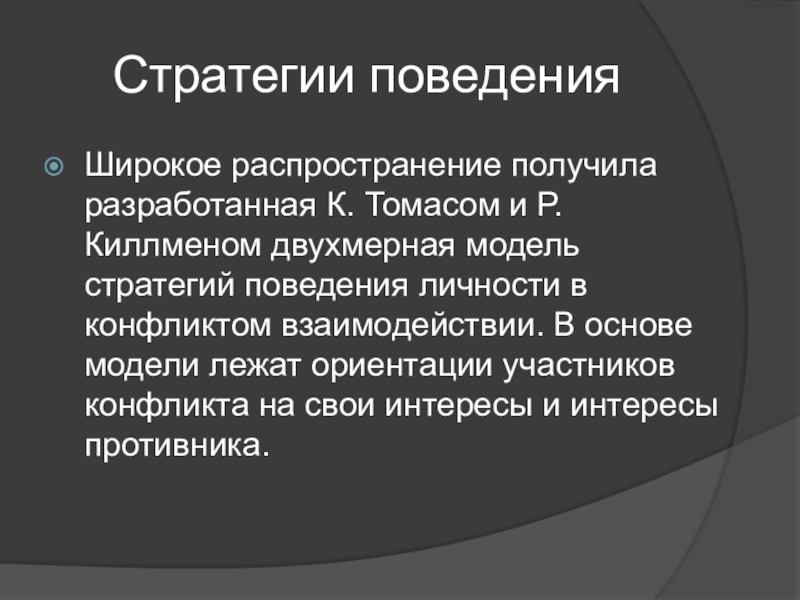 Стратегии поведения

Широкое распространение получила разработанная К. Томасом и Р. Киллменом двухмерная модель стратегий поведения личности в конфликтом взаимодействии. В основе модели лежат ориентации участников конфликта на свои интересы и интересы противника.